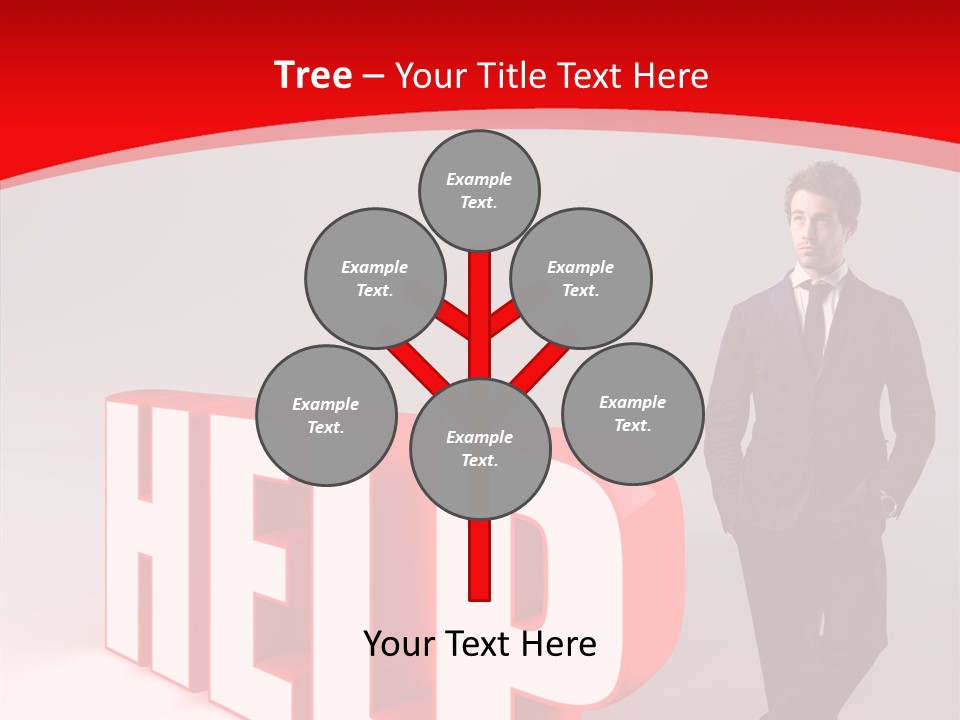 Tree – Your Title Text Here

Example Text.

Example Text.

Example Text.

Example Text.

Example Text.

Example Text.

HELP

Your Text Here